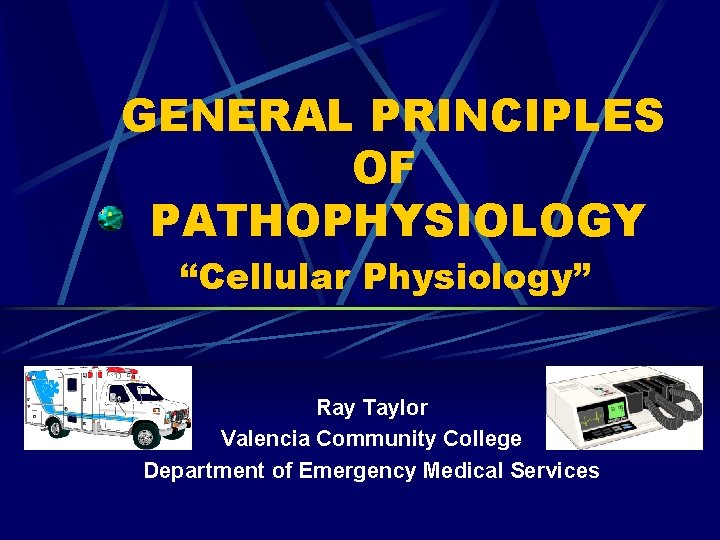 GENERAL PRINCIPLES OF PATHOPHYSIOLOGY
“Cellular Physiology”

Ray Taylor
Valencia Community College
Department of Emergency Medical Services